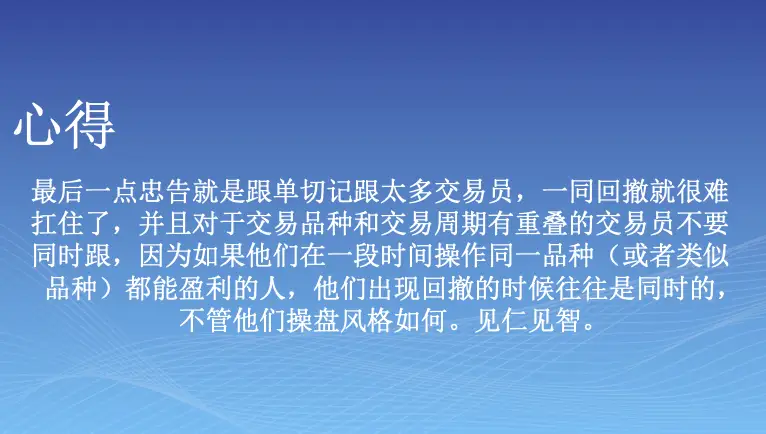 心得

最后一点忠告就是跟单切记跟太多交易员，一同回撤就很难扛住了，并且对于交易品种和交易周期有重叠的交易员不要同时跟，因为如果他们在一段时间操作同一品种（或者类似品种）都能盈利的人，他们出现回撤的时候往往是同时的，不管他们操盘风格如何。见仁见智。